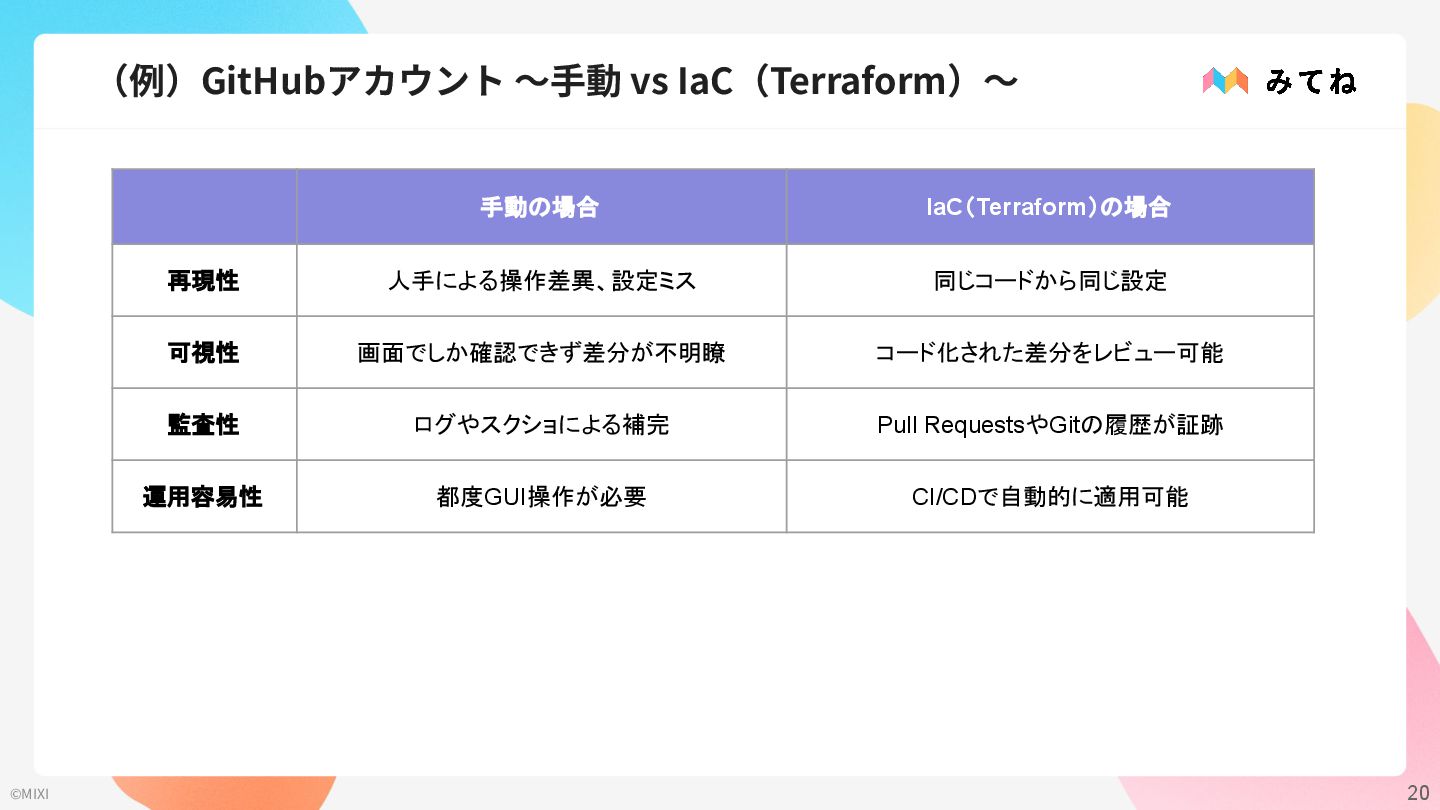 （例）GitHubアカウント 〜手動 vs IaC（Terraform）〜

みてね

| | 手動の場合 | IaC（Terraform）の場合 |
|---|---|---|
| 再現性 | 人手による操作差異、設定ミス | 同じコードから同じ設定 |
| 可視性 | 画面でしか確認できず差分が不明瞭 | コード化された差分をレビュー可能 |
| 監査性 | ログやスクショによる補完 | Pull RequestsやGitの履歴が証跡 |
| 運用容易性 | 都度GUI操作が必要 | CI/CDで自動的に適用可能 |

©MIXI

20